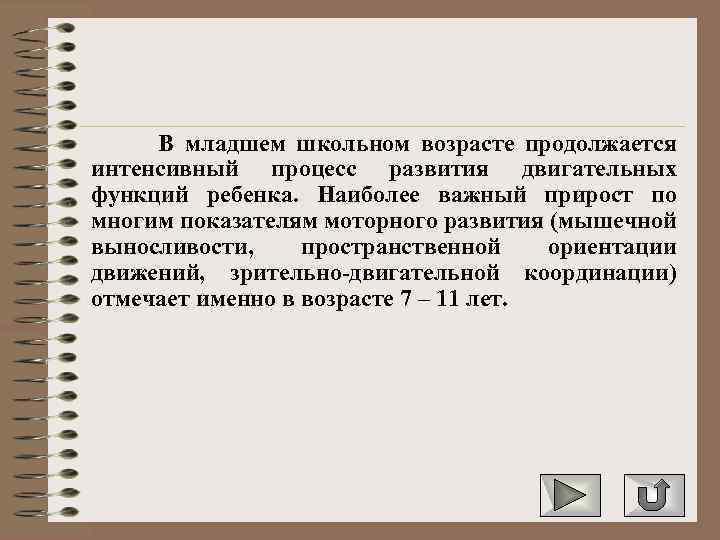 В младшем школьном возрасте продолжается интенсивный процесс развития двигательных функций ребенка. Наиболее важный прирост по многим показателям моторного развития (мышечной выносливости, пространственной ориентации движений, зрительно-двигательной координации) отмечает именно в возрасте 7 – 11 лет.